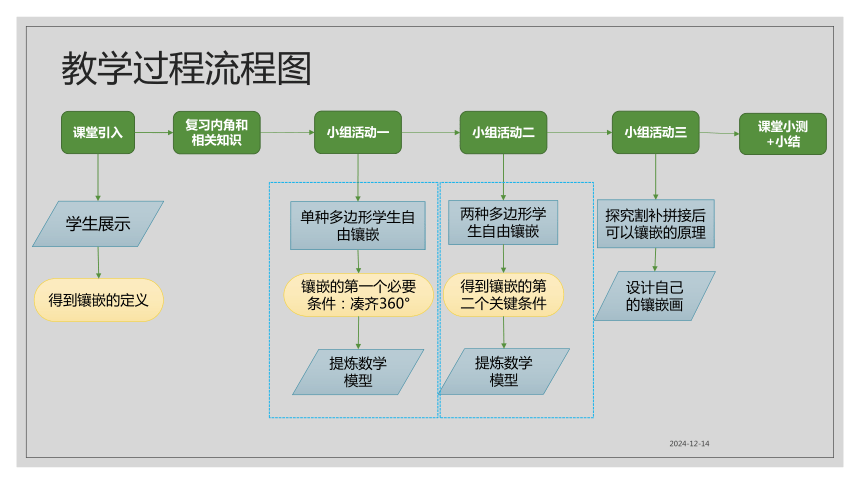 教学过程流程图

课堂引入

复习内角和相关知识

小组活动一

小组活动二

小组活动三

课堂小测+小结

学生展示

得到镶嵌的定义

单种多边形学生自由镶嵌

镶嵌的第一个必要条件：凑齐360°

提炼数学模型

两种多边形学生自由镶嵌

得到镶嵌的第二个关键条件

提炼数学模型

探究割补拼接后可以镶嵌的原理

设计自己的镶嵌画

2024-12-14